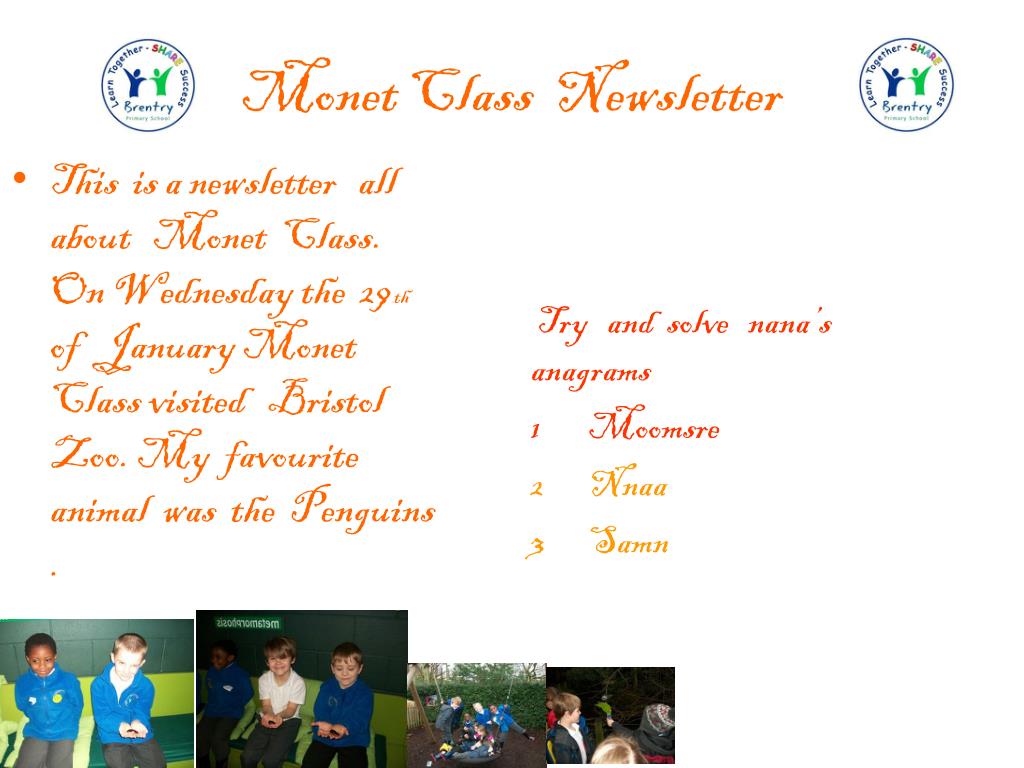 Learn Together - SHARE Success
Brentry
Primary School

Monet Class Newsletter

Learn Together - SHARE Success
Brentry
Primary School

• This is a newsletter all about Monet Class. On Wednesday the 29th of January Monet Class visited Bristol Zoo. My favourite animal was the Penguins .

Try and solve nana's anagrams
1 Moomsre
2 Nnaa
3 Samn

metamorphosis